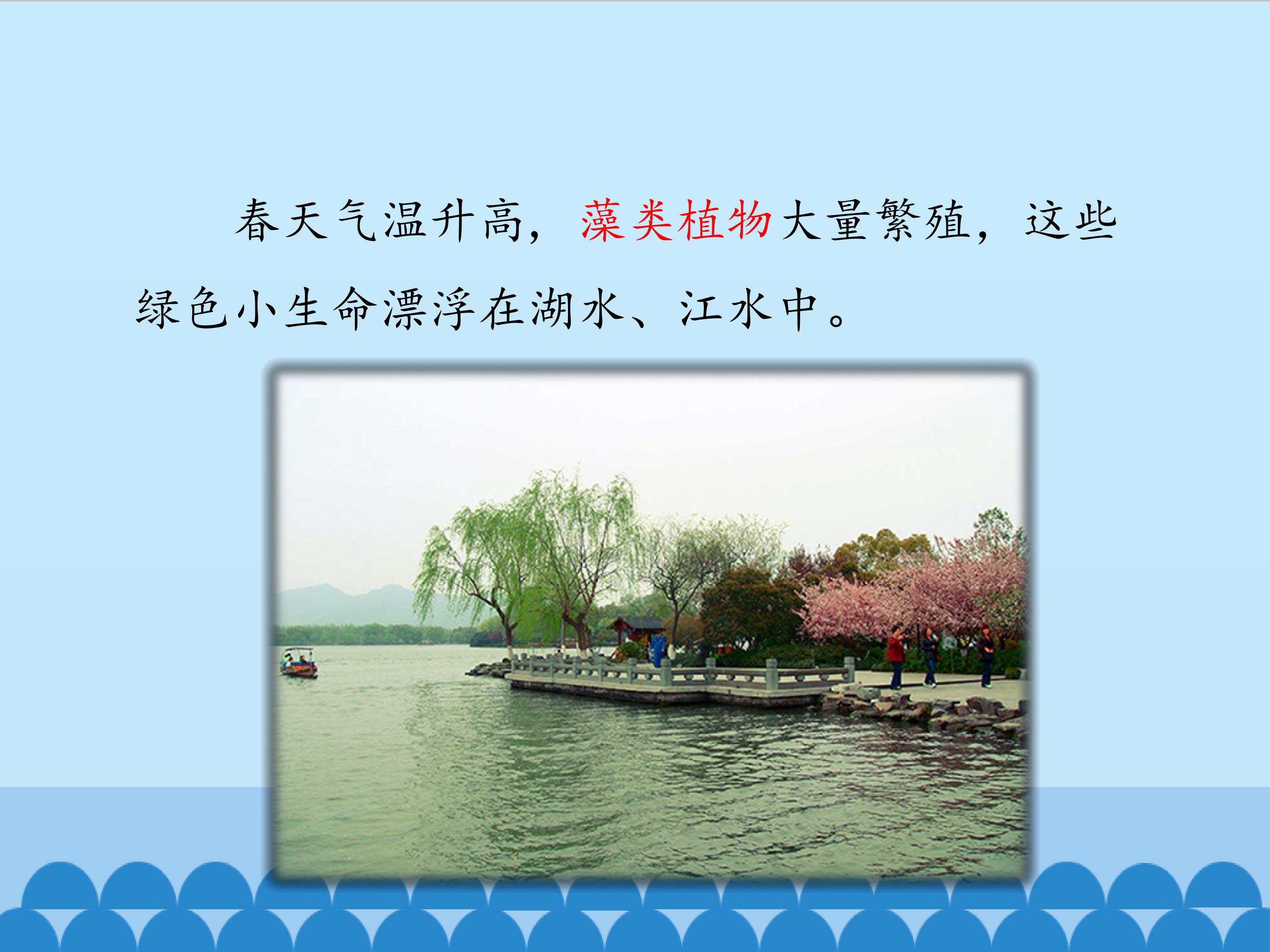 春天气温升高，藻类植物大量繁殖，这些绿色小生命漂浮在湖水、江水中。